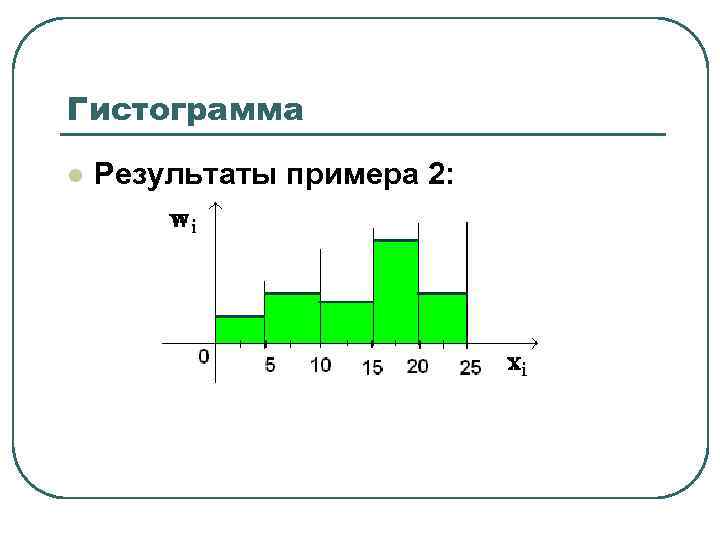 Гистограмма

Результаты примера 2:

$w_i$

0

5

10

15

20

25

$x_i$